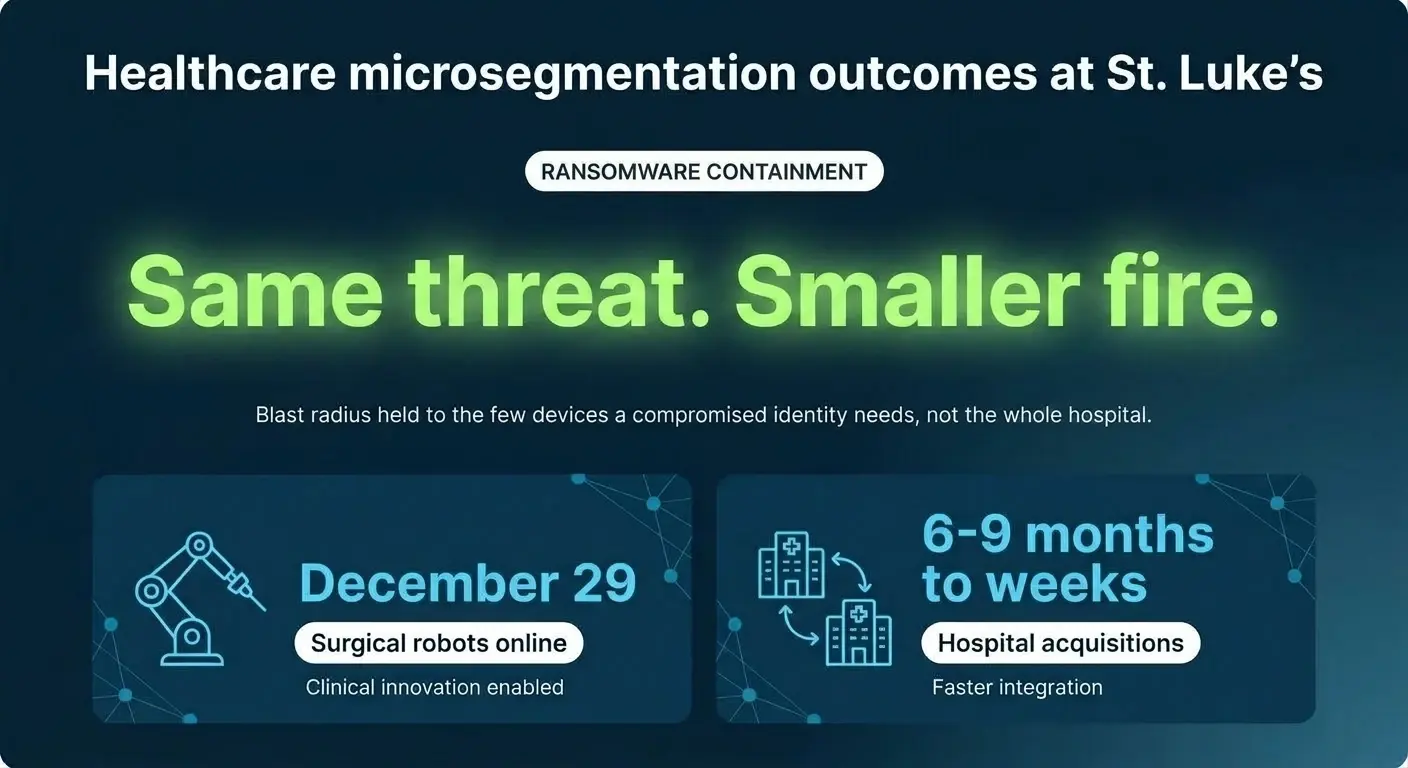 Healthcare microsegmentation outcomes at St. Luke's

RANSOMWARE CONTAINMENT

Same threat. Smaller fire.

Blast radius held to the few devices a compromised identity needs, not the whole hospital.

December 29

Surgical robots online

Clinical innovation enabled

6-9 months to weeks

Hospital acquisitions

Faster integration